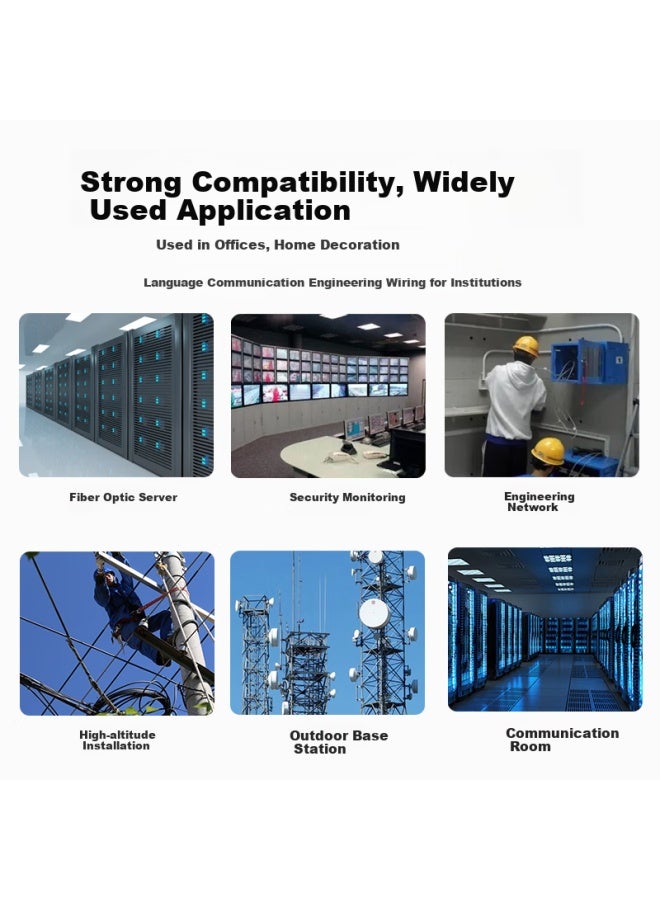 Strong Compatibility, Widely Used Application

Used in Offices, Home Decoration

Language Communication Engineering Wiring for Institutions

Fiber Optic Server

Security Monitoring

Engineering Network

High-altitude Installation

Outdoor Base Station

Communication Room